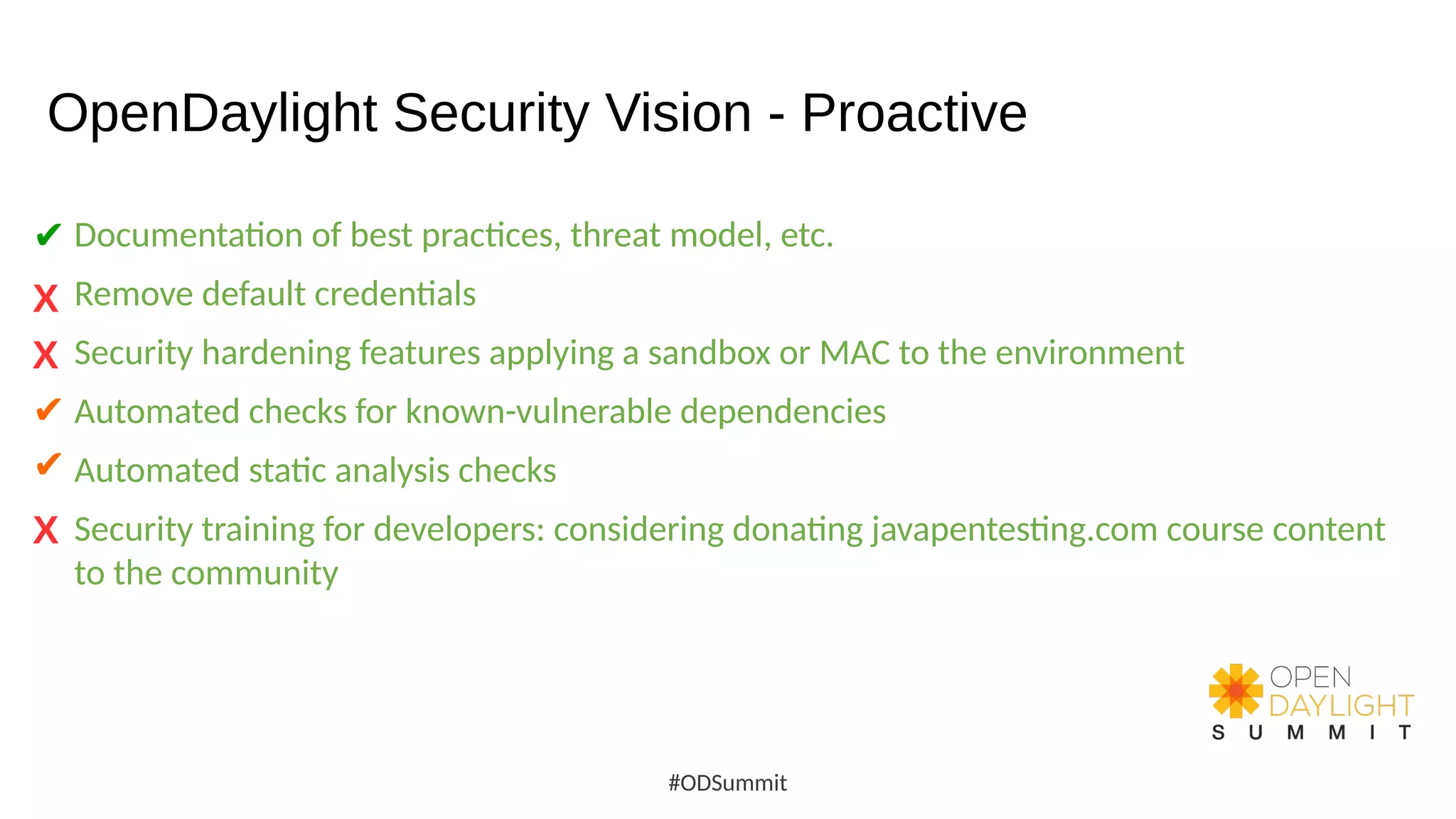 OpenDaylight Security Vision - Proactive

✔ Documentation of best practices, threat model, etc.

X Remove default credentials

X Security hardening features applying a sandbox or MAC to the environment

✔ Automated checks for known-vulnerable dependencies

✔ Automated static analysis checks

X Security training for developers: considering donating javapentesting.com course content to the community

OPEN DAYLIGHT SUMMIT

#ODSummit